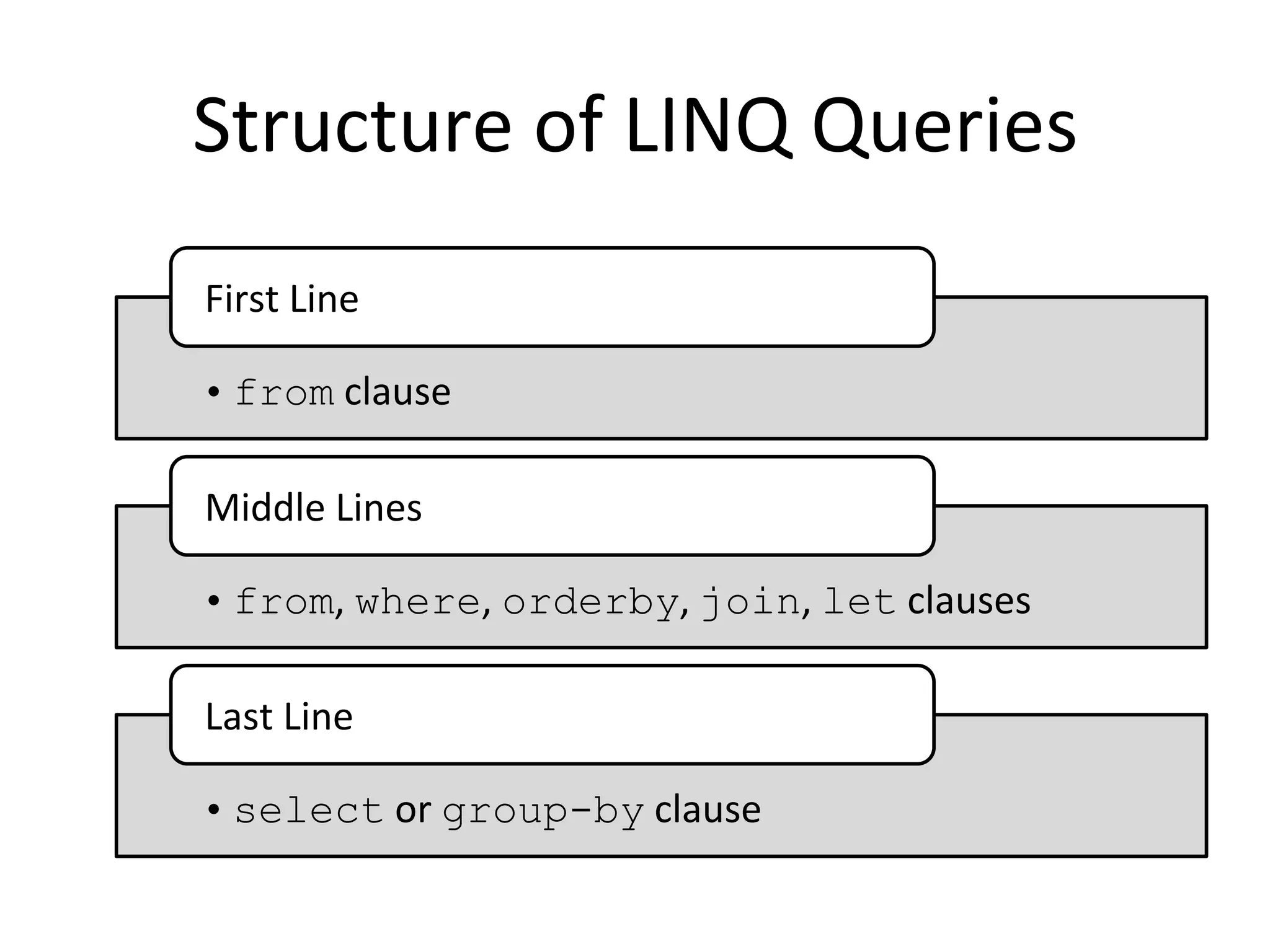 Structure of LINQ Queries

First Line

• from clause

Middle Lines

• from, where, orderby, join, let clauses

Last Line

• select or group-by clause